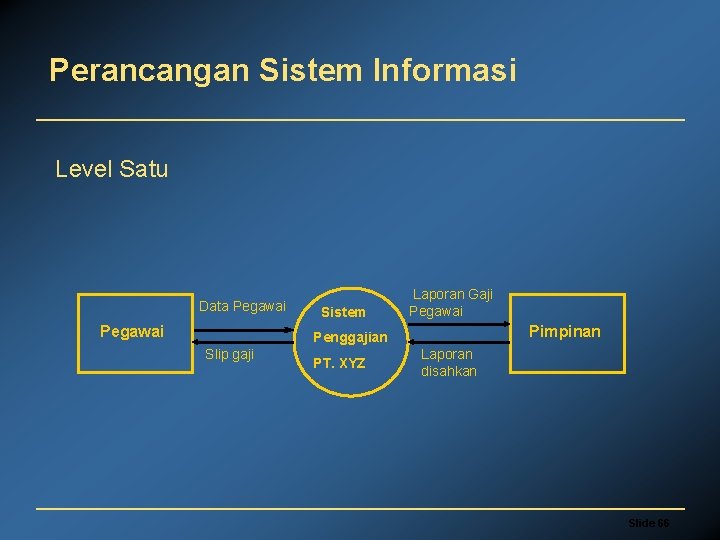 Perancangan Sistem Informasi

Level Satu

Pegawai

Data Pegawai

Slip gaji

Sistem

Penggajian

PT. XYZ

Laporan Gaji Pegawai

Laporan disahkan

Pimpinan

Slide 66